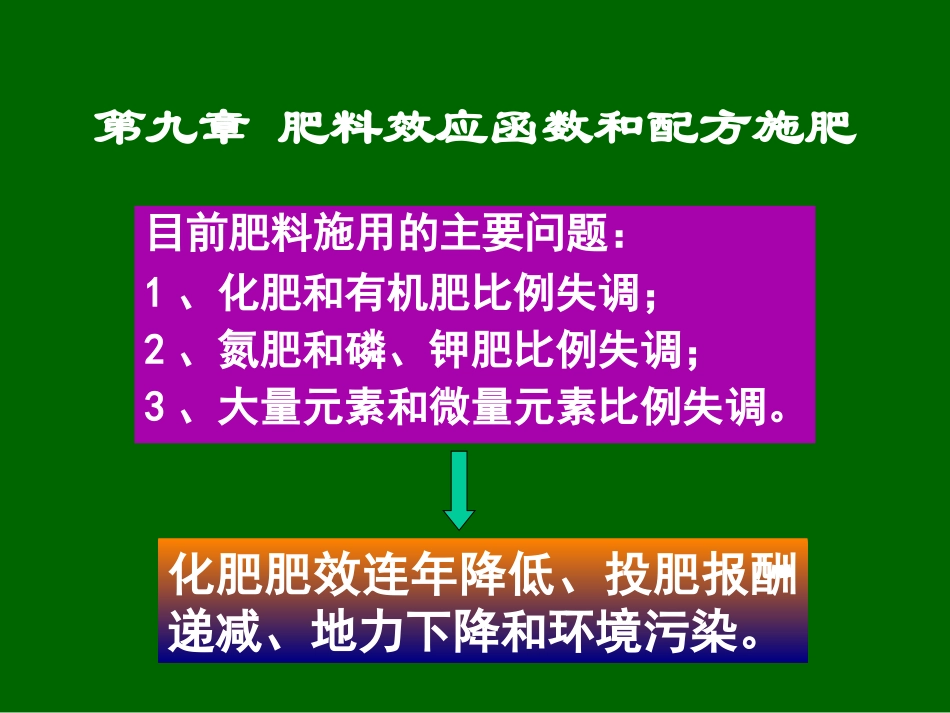 第九章 肥料效应函数和配方施肥

目前肥料施用的主要问题：
1 、化肥和有机肥比例失调；
2 、氮肥和磷、钾肥比例失调；
3 、大量元素和微量元素比例失调。

化肥肥效连年降低、投肥报酬递减、地力下降和环境污染。